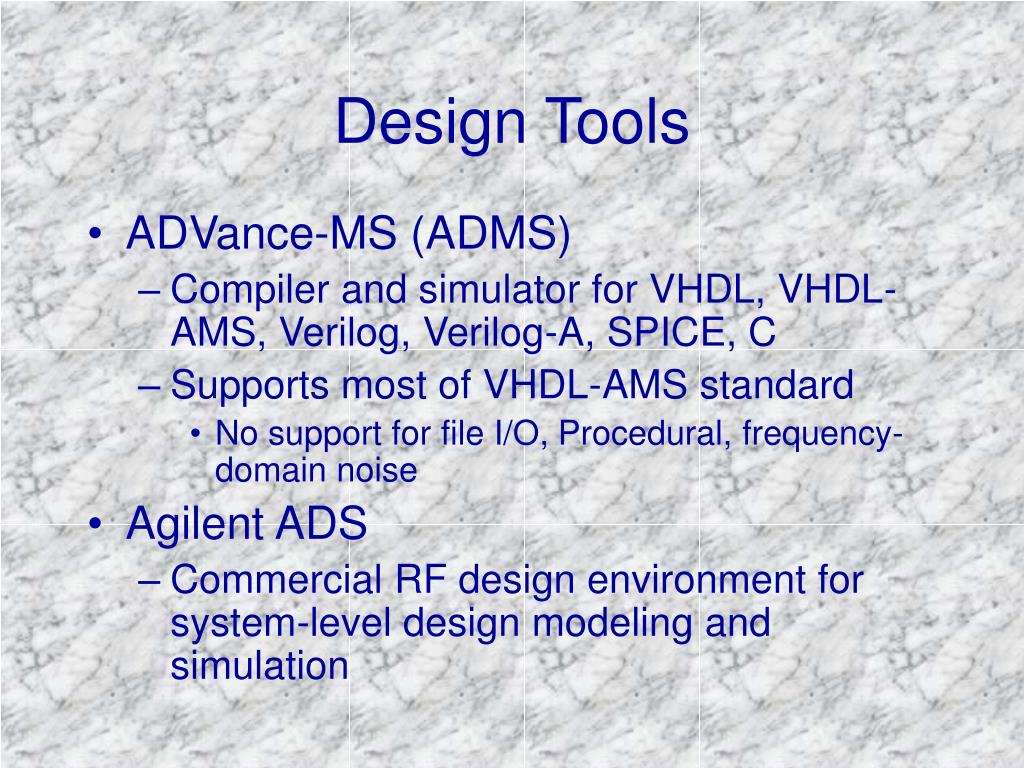 Design Tools

• ADVance-MS (ADMS)
– Compiler and simulator for VHDL, VHDL-AMS, Verilog, Verilog-A, SPICE, C
– Supports most of VHDL-AMS standard
• No support for file I/O, Procedural, frequency-domain noise
• Agilent ADS
– Commercial RF design environment for system-level design modeling and simulation